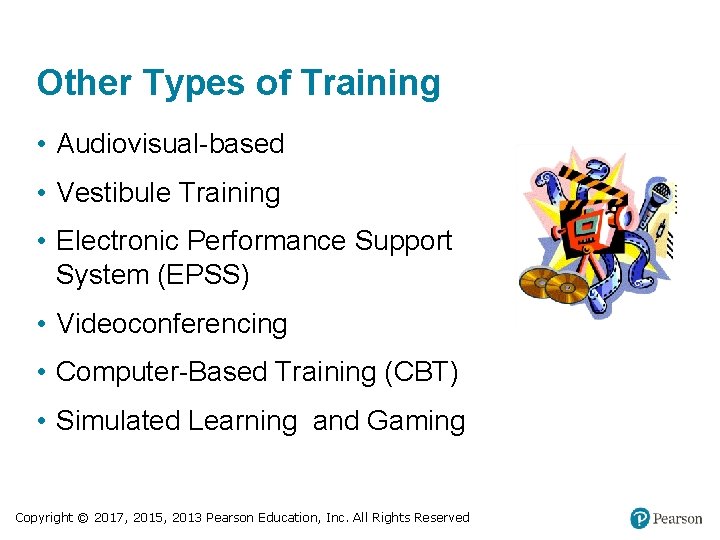 Other Types of Training

• Audiovisual-based
• Vestibule Training
• Electronic Performance Support System (EPSS)
• Videoconferencing
• Computer-Based Training (CBT)
• Simulated Learning  and Gaming

Copyright © 2017, 2015, 2013 Pearson Education, Inc. All Rights Reserved

Pearson